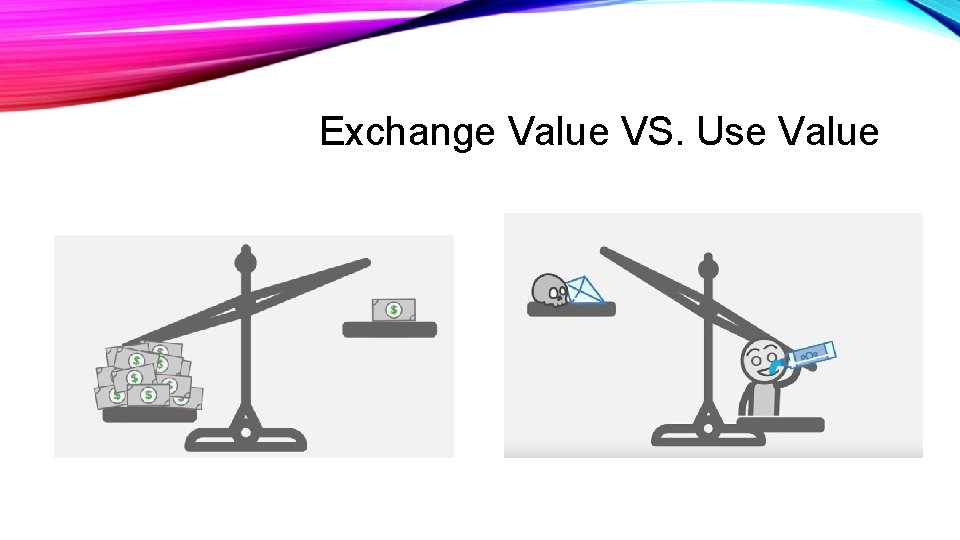 Exchange Value VS. Use Value